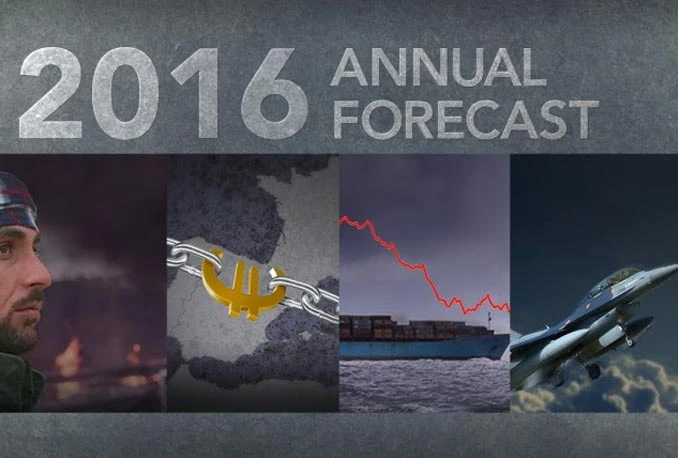 2016 ANNUAL FORECAST